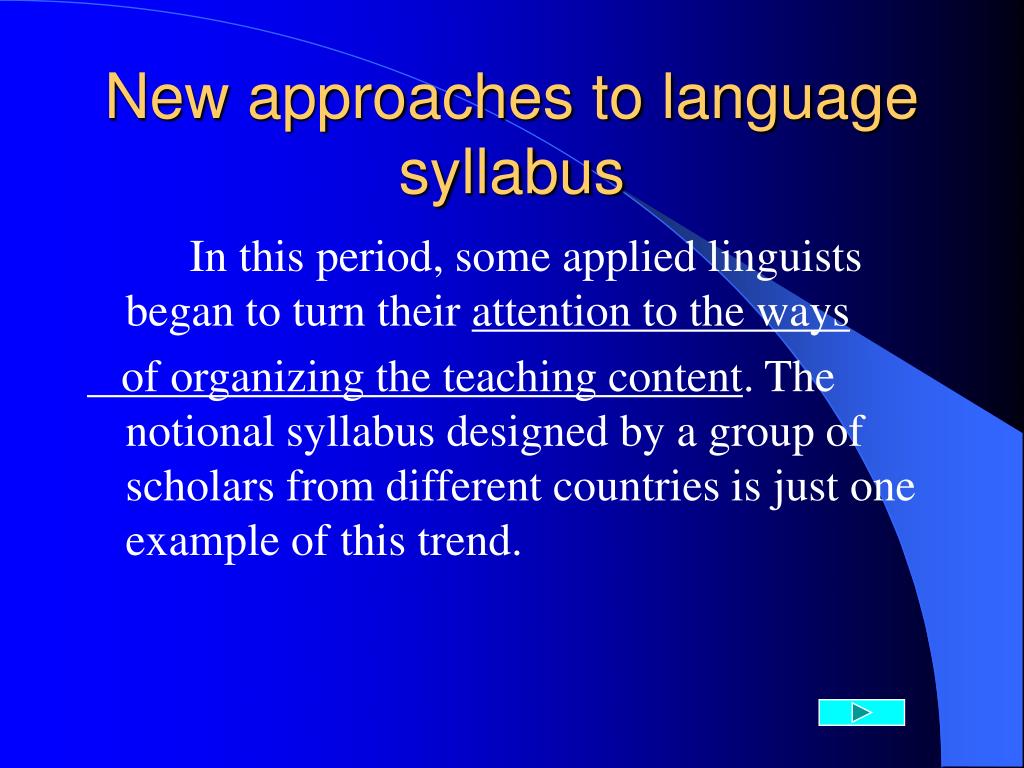 New approaches to language syllabus

In this period, some applied linguists began to turn their attention to the ways of organizing the teaching content. The notional syllabus designed by a group of scholars from different countries is just one example of this trend.